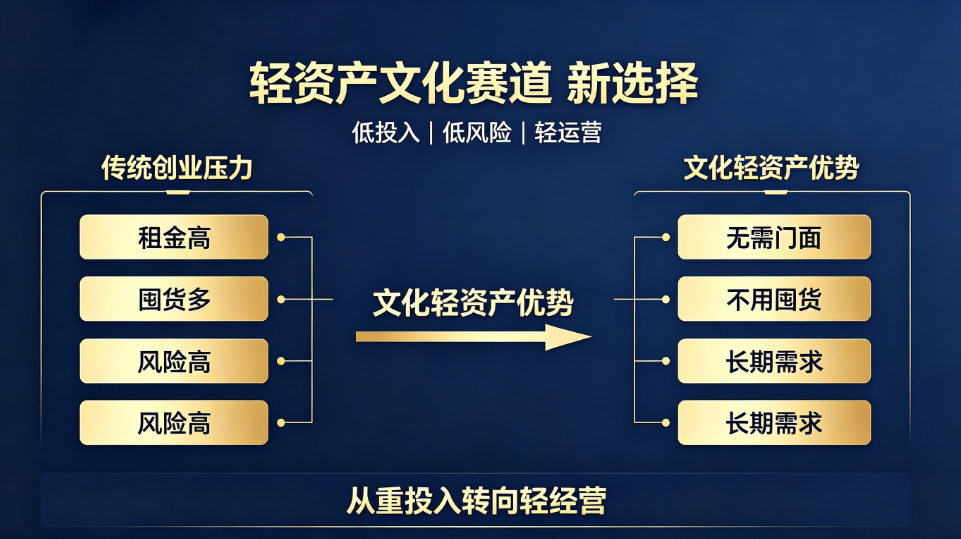 轻资产文化赛道 新选择

低投入 | 低风险 | 轻运营

传统创业压力

租金高

囤货多

风险高

风险高

文化轻资产优势

文化轻资产优势

无需门面

不用囤货

长期需求

长期需求

从重投入转向轻经营